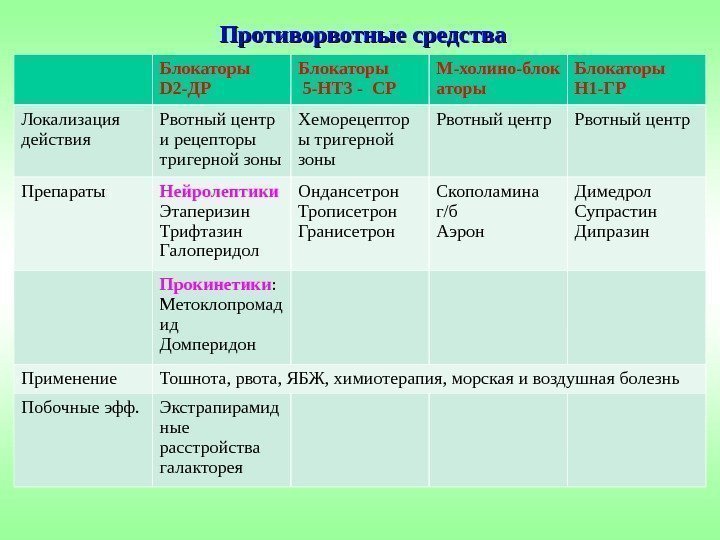 Противорвотные средства

| | Блокаторы D2-ДР | Блокаторы 5-НТ3 - СР | М-холино-блокаторы | Блокаторы Н1-ГР |
|---|---|---|---|---|
| Локализация действия | Рвотный центр и рецепторы тригерной зоны | Хеморецепторы тригерной зоны | Рвотный центр | Рвотный центр |
| Препараты | Нейролептики Этаперизин Трифтазин Галоперидол | Ондансетрон Трописетрон Гранисетрон | Скополамина г/б Аэрон | Димедрол Супрастин Дипразин |
| | Прокинетики: Метоклопромадид Домперидон | | | |
| Применение | Тошнота, рвота, ЯБЖ, химиотерапия, морская и воздушная болезнь | | | |
| Побочные эфф. | Экстрапирамидные расстройства галакторея | | | |